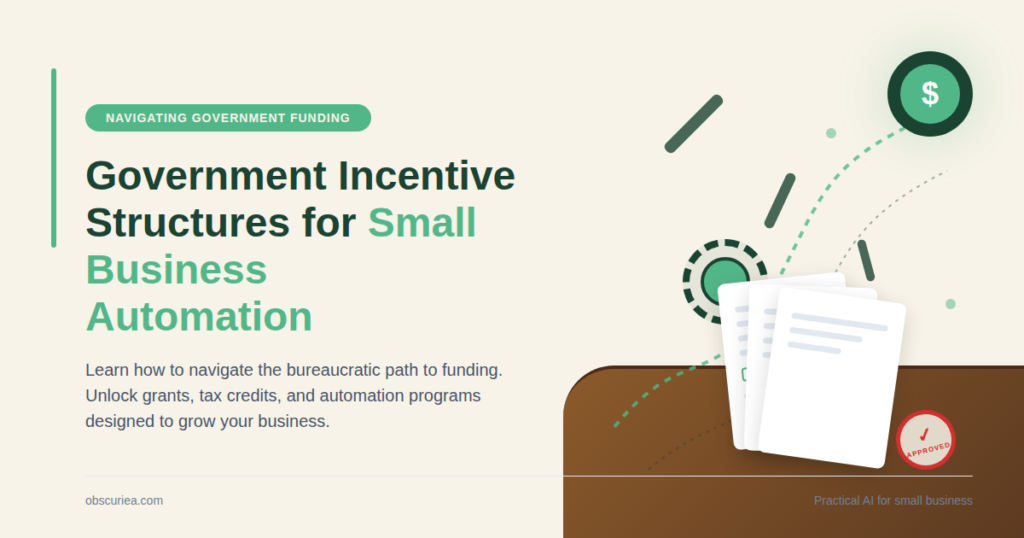 NAVIGATING GOVERNMENT FUNDING

Government Incentive Structures for Small Business Automation

Learn how to navigate the bureaucratic path to funding. Unlock grants, tax credits, and automation programs designed to grow your business.

$

✓ APPROVED

obscuriea.com

Practical AI for small business